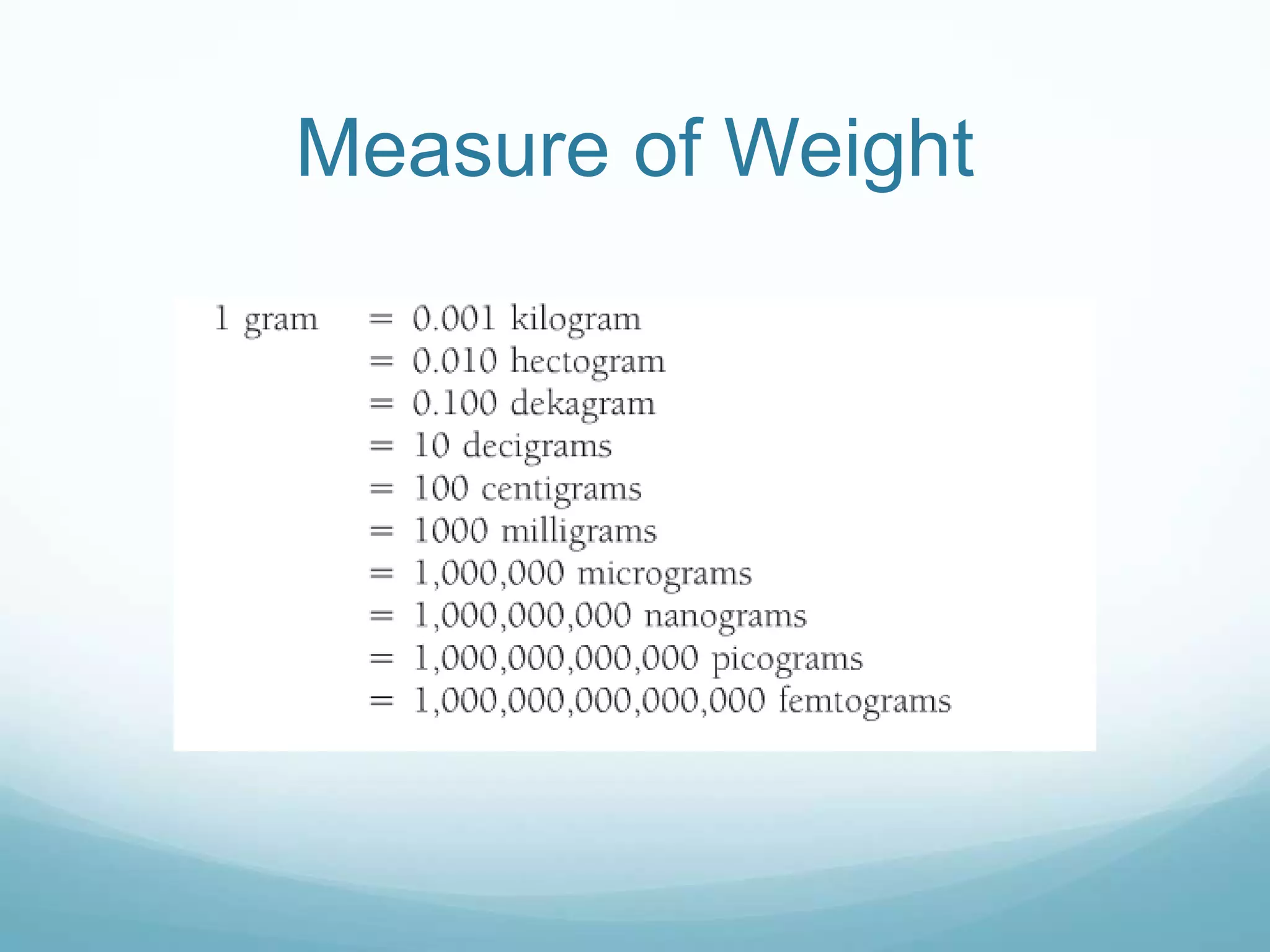 Measure of Weight

1 gram = 0.001 kilogram
= 0.010 hectogram
= 0.100 dekagram
= 10 decigrams
= 100 centigrams
= 1000 milligrams
= 1,000,000 micrograms
= 1,000,000,000 nanograms
= 1,000,000,000,000 picograms
= 1,000,000,000,000,000 femtograms